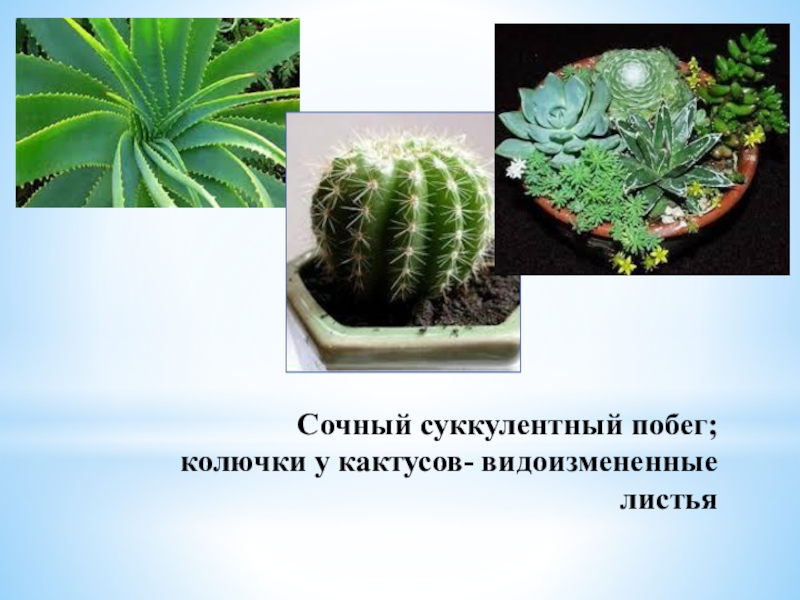 Сочный суккулентный побег; колючки у кактусов- видоизмененные листья